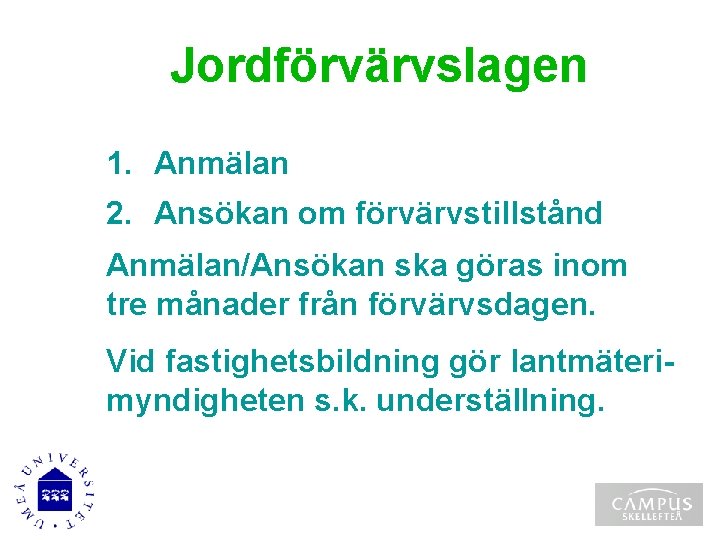 Jordförvärvslagen

1. Anmälan
2. Ansökan om förvärvstillstånd

Anmälan/Ansökan ska göras inom tre månader från förvärvsdagen.

Vid fastighetsbildning gör lantmäterimyndigheten s.k. underställning.

UMEÅ UNIVERSITET

CAMPUS SKELLEFTEÅ